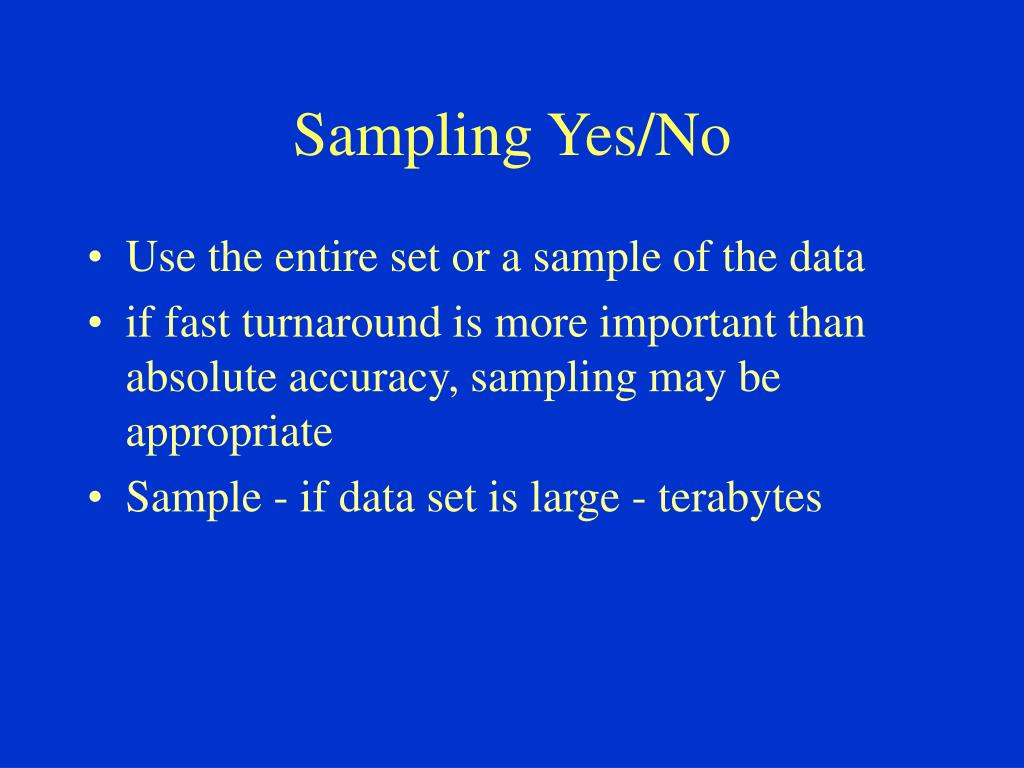 Sampling Yes/No

• Use the entire set or a sample of the data
• if fast turnaround is more important than absolute accuracy, sampling may be appropriate
• Sample - if data set is large - terabytes